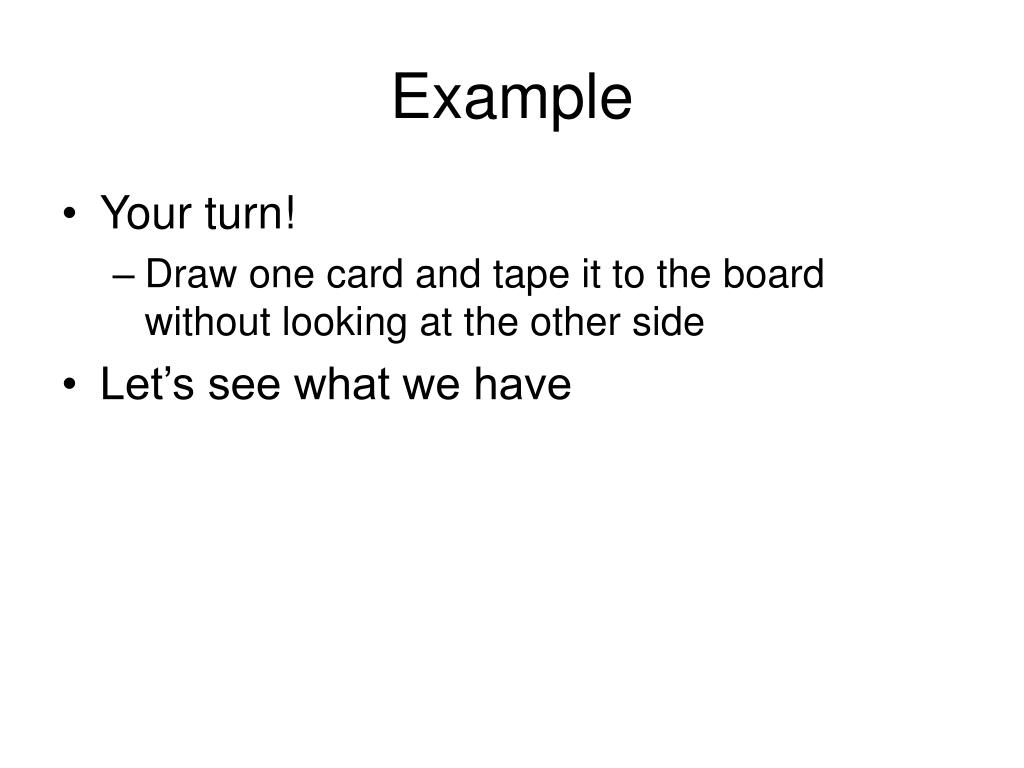 Example

• Your turn!
– Draw one card and tape it to the board without looking at the other side
• Let’s see what we have